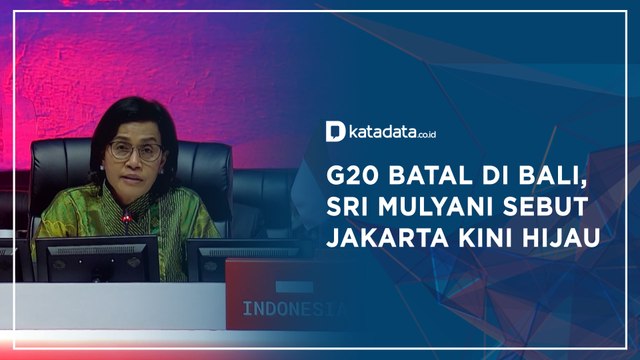 katadata.co.id

G20 BATAL DI BALI, SRI MULYANI SEBUT JAKARTA KINI HIJAU

INDONESIA